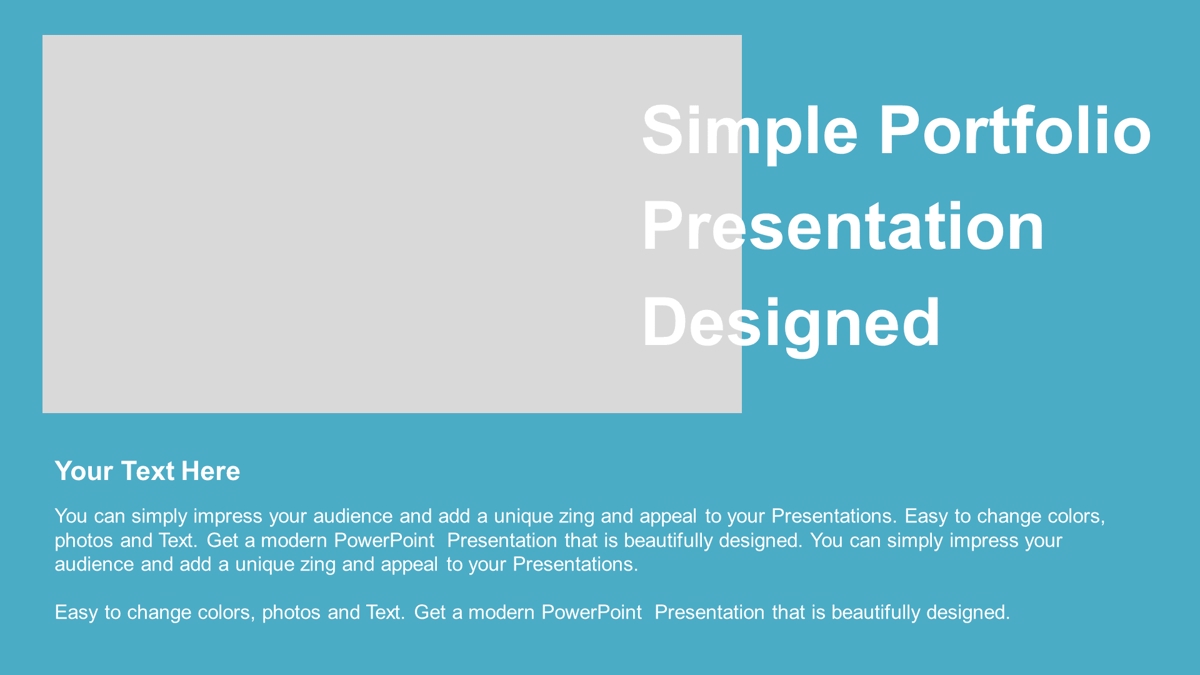 Simple Portfolio Presentation Designed

Your Text Here

You can simply impress your audience and add a unique zing and appeal to your Presentations. Easy to change colors, photos and Text. Get a modern PowerPoint Presentation that is beautifully designed. You can simply impress your audience and add a unique zing and appeal to your Presentations.

Easy to change colors, photos and Text. Get a modern PowerPoint Presentation that is beautifully designed.